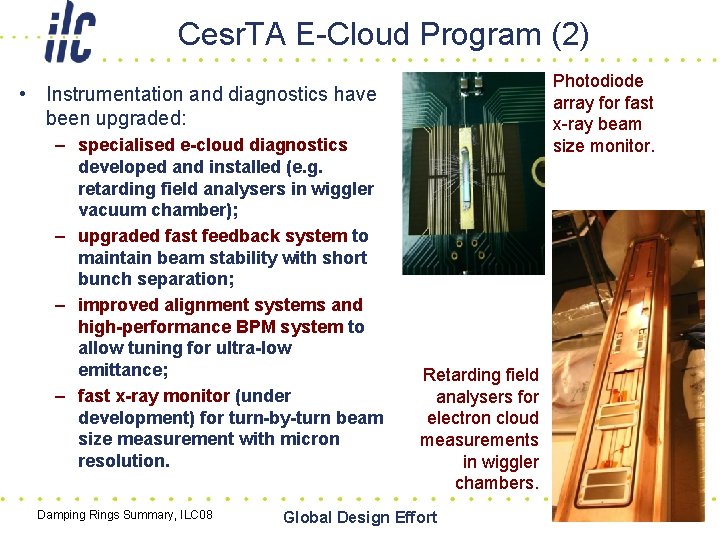 ilc

CesrTA E-Cloud Program (2)

• Instrumentation and diagnostics have been upgraded:
– specialised e-cloud diagnostics developed and installed (e.g. retarding field analysers in wiggler vacuum chamber);
– upgraded fast feedback system to maintain beam stability with short bunch separation;
– improved alignment systems and high-performance BPM system to allow tuning for ultra-low emittance;
– fast x-ray monitor (under development) for turn-by-turn beam size measurement with micron resolution.

Photodiode array for fast x-ray beam size monitor.

Retarding field analysers for electron cloud measurements in wiggler chambers.

Damping Rings Summary, ILC08

Global Design Effort